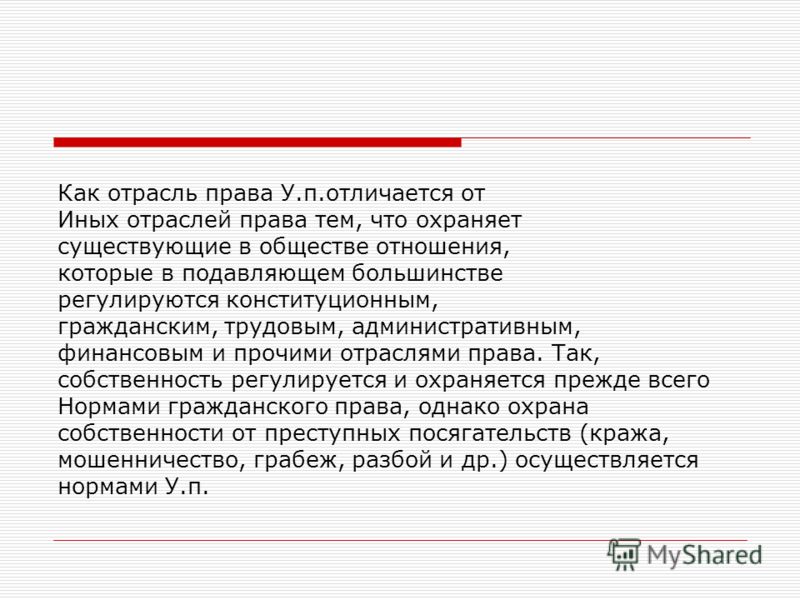 Как отрасль права У.п.отличается от Иных отраслей права тем, что охраняет существующие в обществе отношения, которые в подавляющем большинстве регулируются конституционным, гражданским, трудовым, административным, финансовым и прочими отраслями права. Так, собственность регулируется и охраняется прежде всего Нормами гражданского права, однако охрана собственности от преступных посягательств (кража, мошенничество, грабеж, разбой и др.) осуществляется нормами У.п.

MyShared